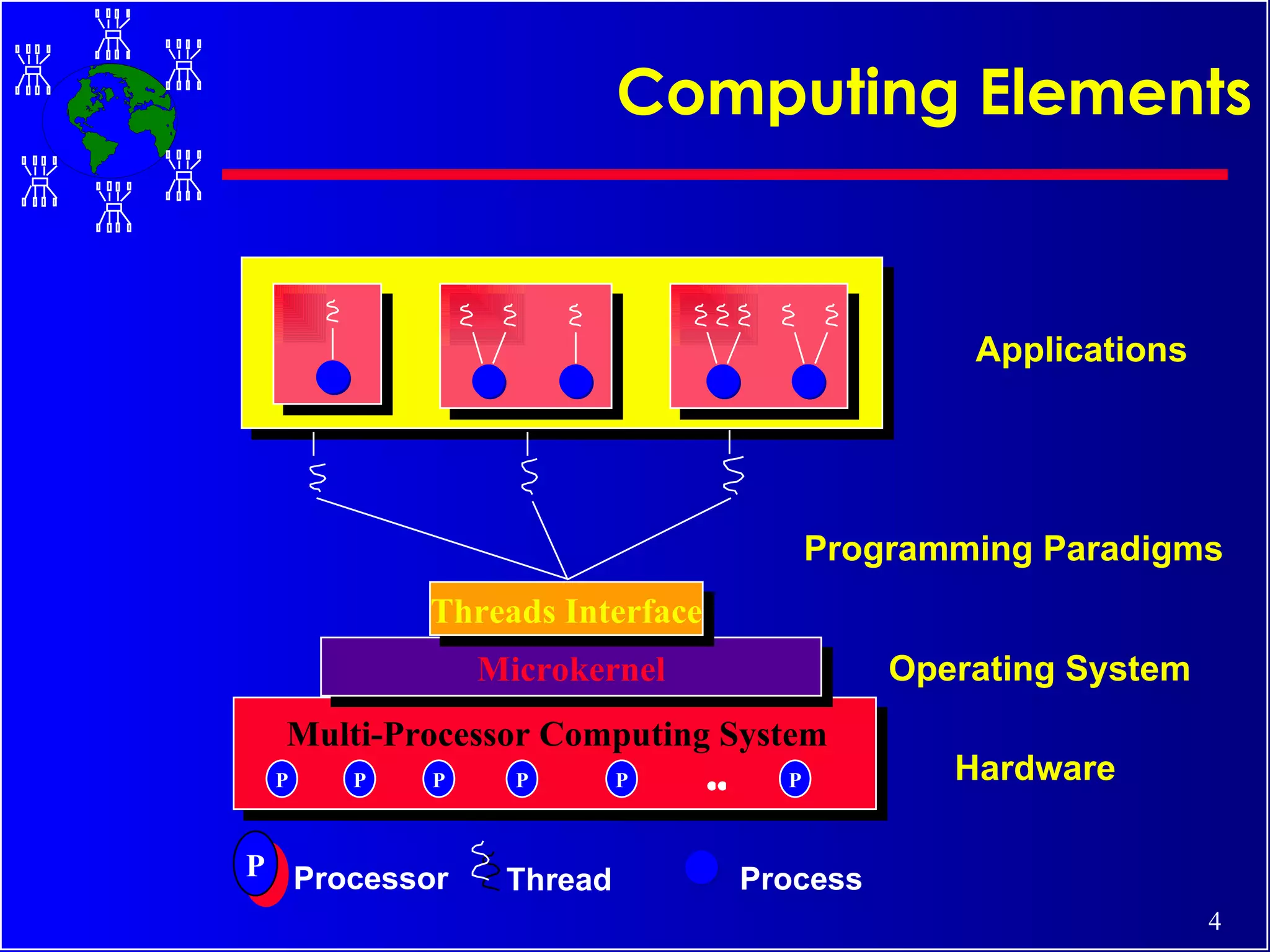 Computing Elements

Applications

Programming Paradigms

Threads Interface

Microkernel

Operating System

Multi-Processor Computing System

P P P P P .. P

Hardware

P Processor Thread Process

4